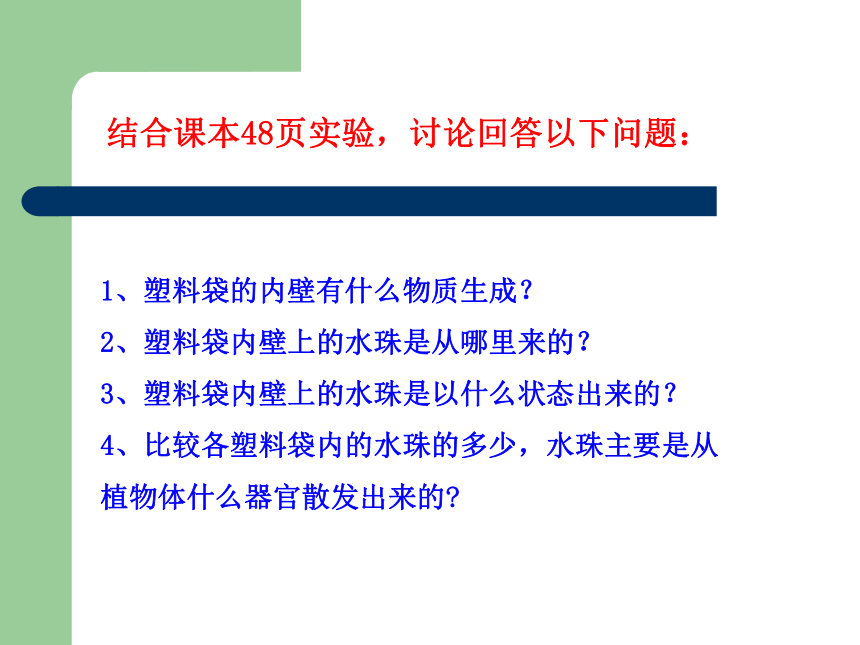 结合课本48页实验，讨论回答以下问题：

1、塑料袋的内壁有什么物质生成？

2、塑料袋内壁上的水珠是从哪里来的？

3、塑料袋内壁上的水珠是以什么状态出来的？

4、比较各塑料袋内的水珠的多少，水珠主要是从植物体什么器官散发出来的?